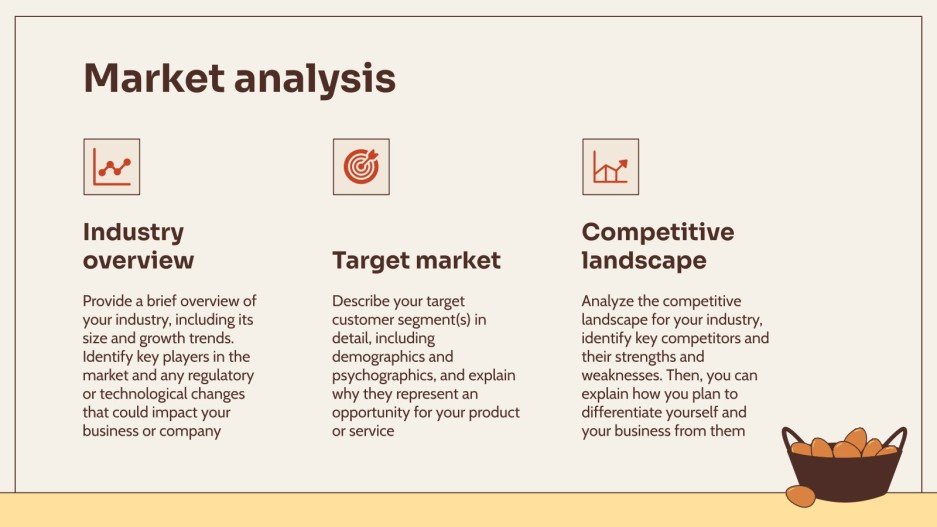 Market analysis

Industry overview

Provide a brief overview of your industry, including its size and growth trends. Identify key players in the market and any regulatory or technological changes that could impact your business or company

Target market

Describe your target customer segment(s) in detail, including demographics and psychographics, and explain why they represent an opportunity for your product or service

Competitive landscape

Analyze the competitive landscape for your industry, identify key competitors and their strengths and weaknesses. Then, you can explain how you plan to differentiate yourself and your business from them